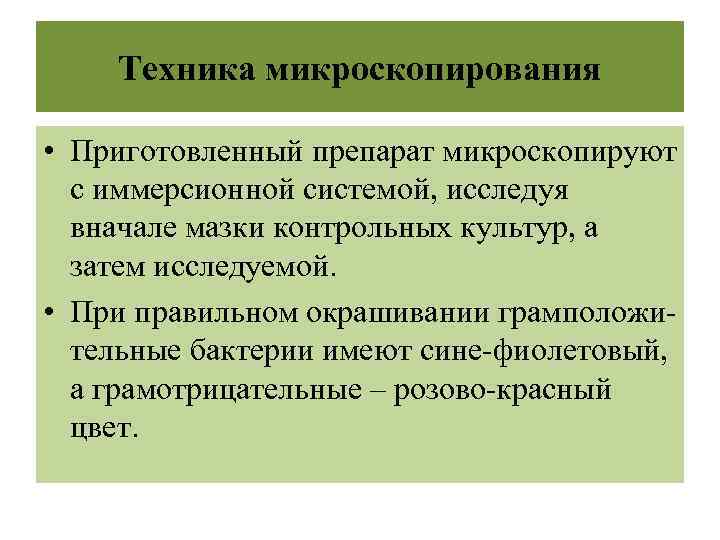 Техника микроскопирования

• Приготовленный препарат микроскопируют с иммерсионной системой, исследуя вначале мазки контрольных культур, а затем исследуемой.

• При правильном окрашивании грамположительные бактерии имеют сине-фиолетовый, а грамотрицательные – розово-красный цвет.